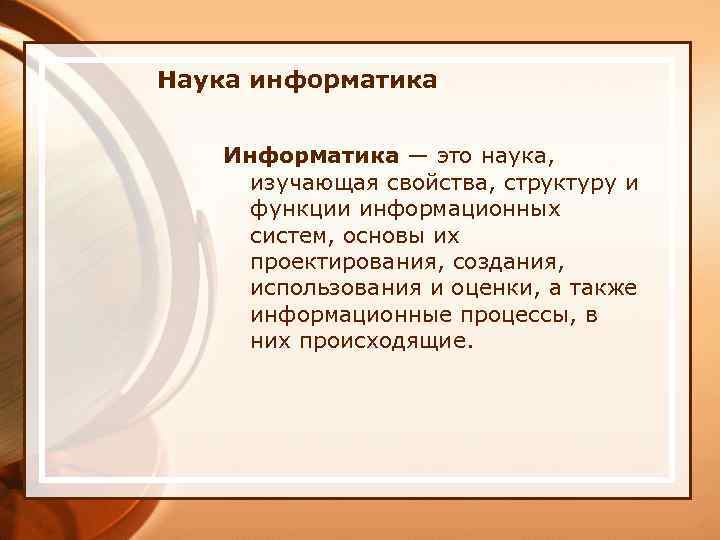 Наука информатика

Информатика — это наука, изучающая свойства, структуру и функции информационных систем, основы их проектирования, создания, использования и оценки, а также информационные процессы, в них происходящие.